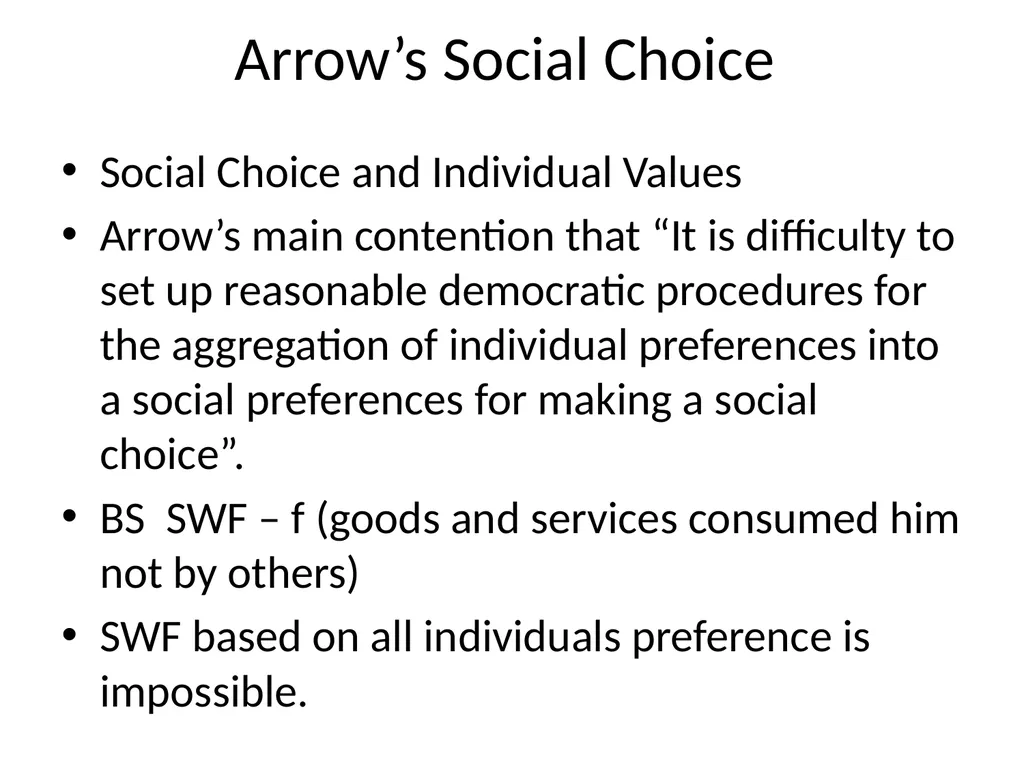 Arrow’s Social Choice

• Social Choice and Individual Values
• Arrow’s main contention that “It is difficulty to set up reasonable democratic procedures for the aggregation of individual preferences into a social preferences for making a social choice”.
• BS SWF – f (goods and services consumed him not by others)
• SWF based on all individuals preference is impossible.